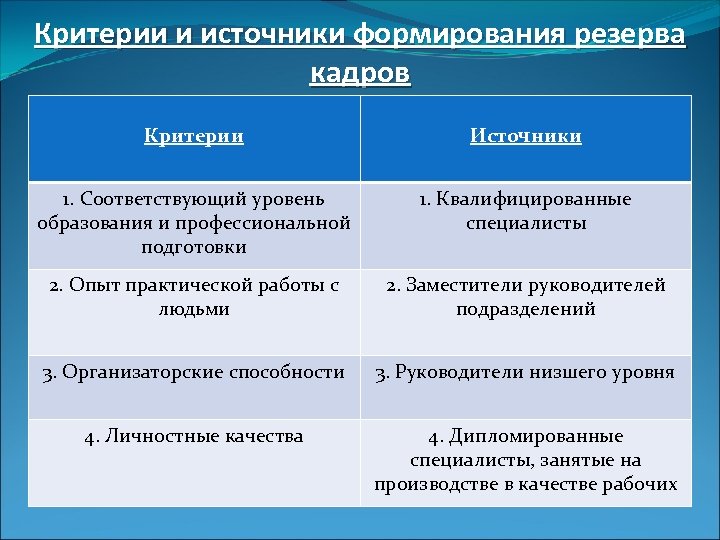 Критерии и источники формирования резерва кадров

| Критерии | Источники |
|---|---|
| 1. Соответствующий уровень образования и профессиональной подготовки | 1. Квалифицированные специалисты |
| 2. Опыт практической работы с людьми | 2. Заместители руководителей подразделений |
| 3. Организаторские способности | 3. Руководители низшего уровня |
| 4. Личностные качества | 4. Дипломированные специалисты, занятые на производстве в качестве рабочих |